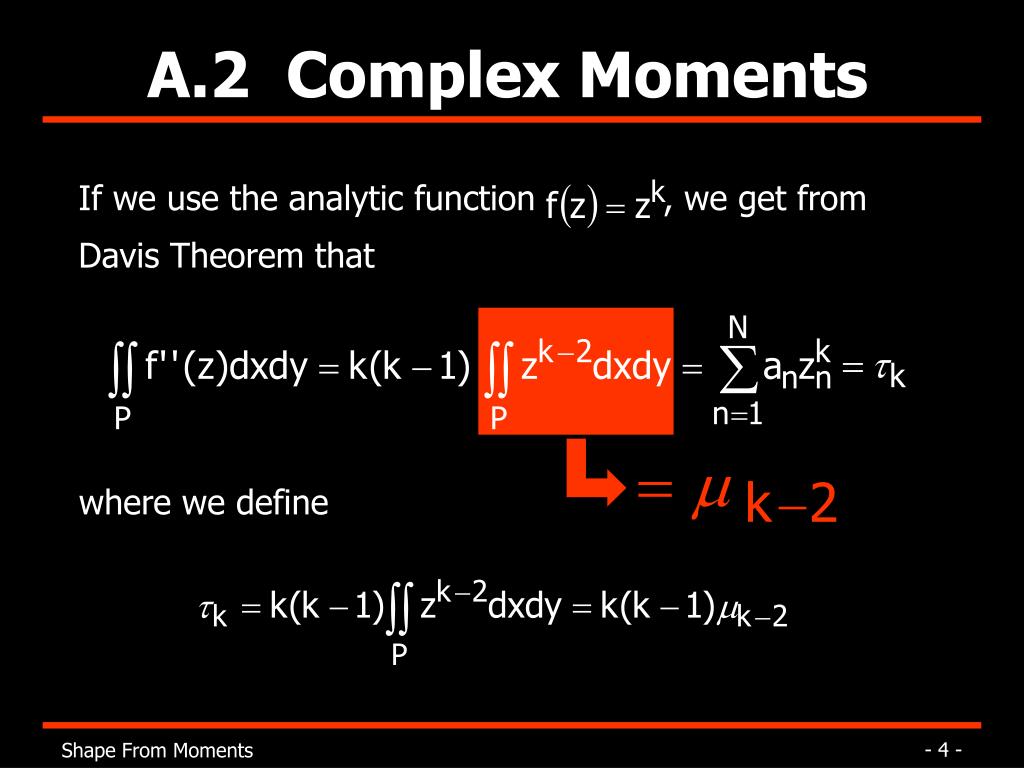 A.2 Complex Moments

If we use the analytic function $f(z) = z^k$, we get from Davis Theorem that

$\iint_P f''(z)dxdy = k(k-1) \iint_P z^{k-2}dxdy = \sum_{n=1}^{N} a_n z_n^k = \tau_k$

$= \mu_{k-2}$

where we define

$\tau_k = k(k-1)\iint_P z^{k-2}dxdy = k(k-1)\mu_{k-2}$

Shape From Moments

- 4 -